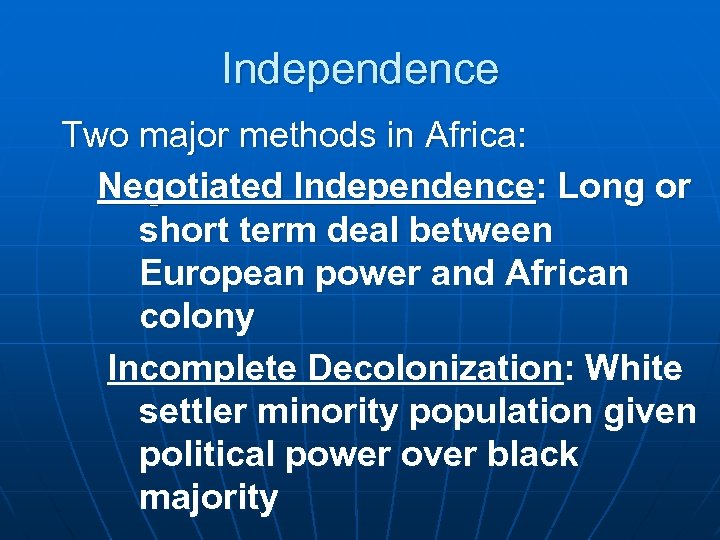 Independence

Two major methods in Africa:

Negotiated Independence: Long or short term deal between European power and African colony

Incomplete Decolonization: White settler minority population given political power over black majority